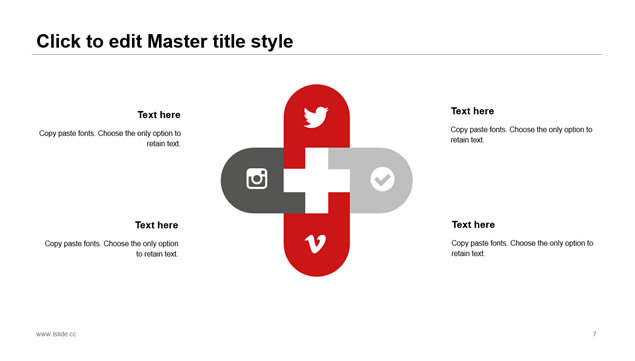 Click to edit Master title style

Text here

Copy paste fonts. Choose the only option to retain text.

Text here

Copy paste fonts. Choose the only option to retain text.

Text here

Copy paste fonts. Choose the only option to retain text.

Text here

Copy paste fonts. Choose the only option to retain text.

www.islide.cc

7